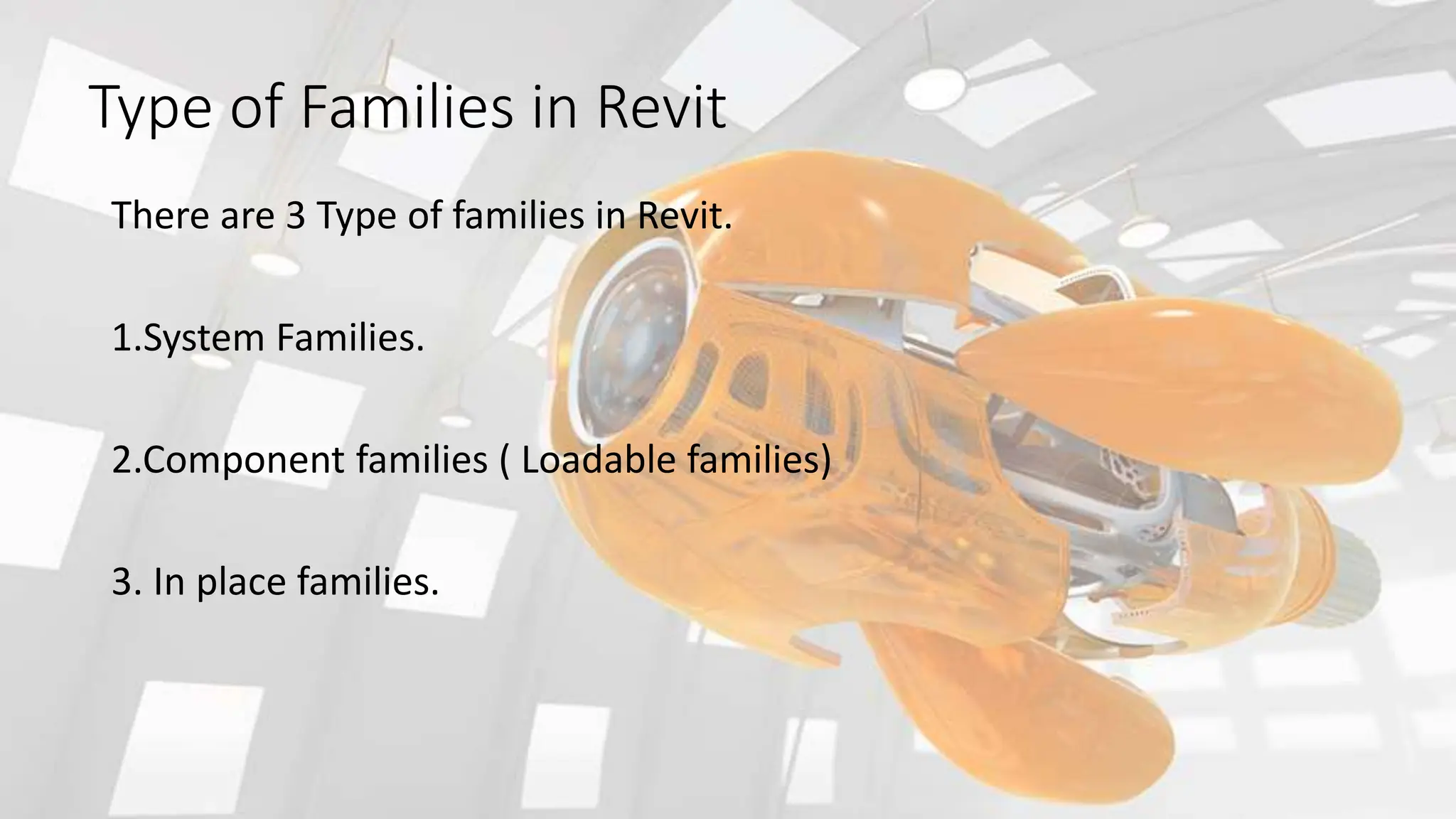 Type of Families in Revit

There are 3 Type of families in Revit.

1.System Families.

2.Component families ( Loadable families)

3. In place families.